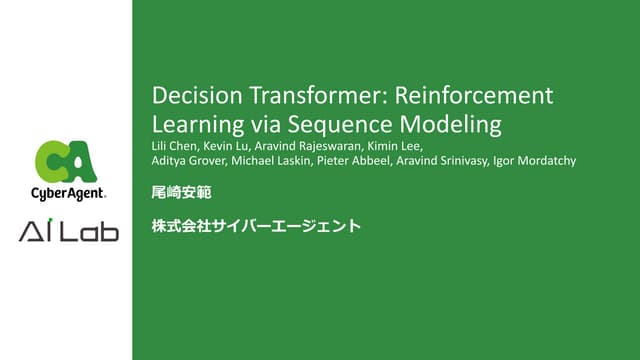 CA
CyberAgent.
AI Lab

Decision Transformer: Reinforcement Learning via Sequence Modeling
Lili Chen, Kevin Lu, Aravind Rajeswaran, Kimin Lee, Aditya Grover, Michael Laskin, Pieter Abbeel, Aravind Srinivasy, Igor Mordatchy

尾崎安範

株式会社サイバーエージェント